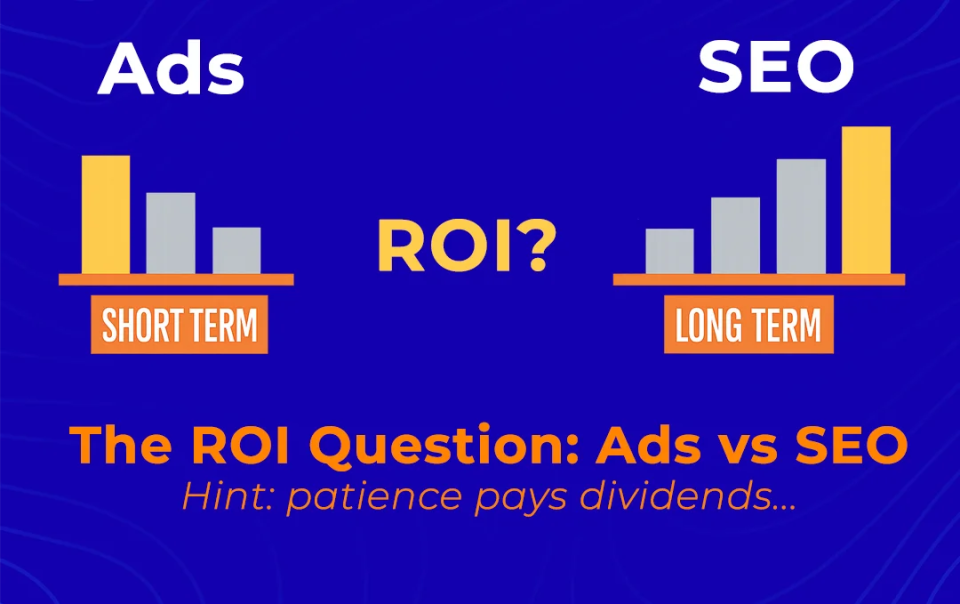 Ads

SHORT TERM

ROI?

SEO

LONG TERM

The ROI Question: Ads vs SEO

Hint: patience pays dividends...